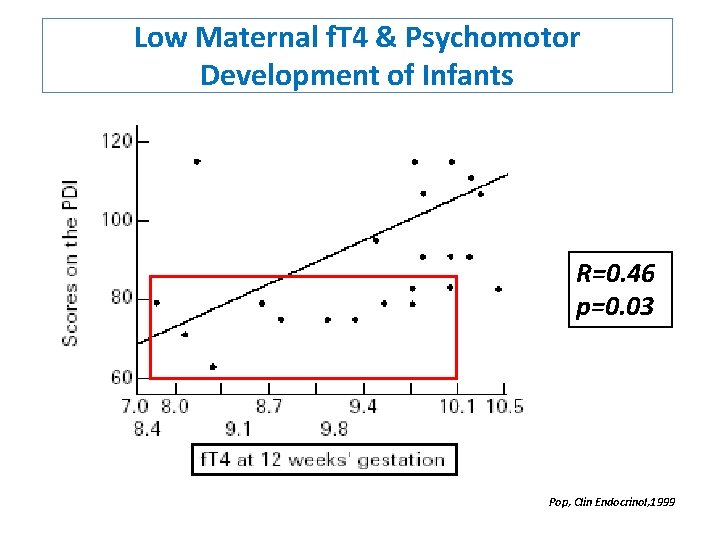 Low Maternal fT4 & Psychomotor Development of Infants

Scores on the PDI

120
100
80
60

7.0 8.0 8.7 9.4 10.1 10.5
8.4 9.1 9.8

fT4 at 12 weeks' gestation

R=0.46
p=0.03

Pop, Clin Endocrinol,1999